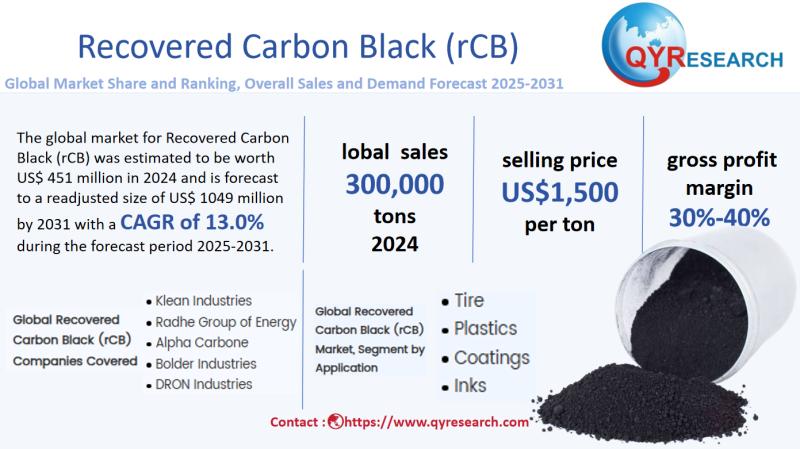 Recovered Carbon Black (rCB)

QYRESEARCH

Global Market Share and Ranking, Overall Sales and Demand Forecast 2025-2031

The global market for Recovered Carbon Black (rCB) was estimated to be worth US$ 451 million in 2024 and is forecast to a readjusted size of US$ 1049 million by 2031 with a CAGR of 13.0% during the forecast period 2025-2031.

lobal sales
300,000
tons
2024

selling price
US$1,500
per ton

gross profit margin
30%-40%

Global Recovered Carbon Black (rCB) Companies Covered

• Klean Industries
• Radhe Group of Energy
• Alpha Carbone
• Bolder Industries
• DRON Industries

Global Recovered Carbon Black (rCB) Market, Segment by Application

• Tire
• Plastics
• Coatings
• Inks

Contact : https://www.qyresearch.com